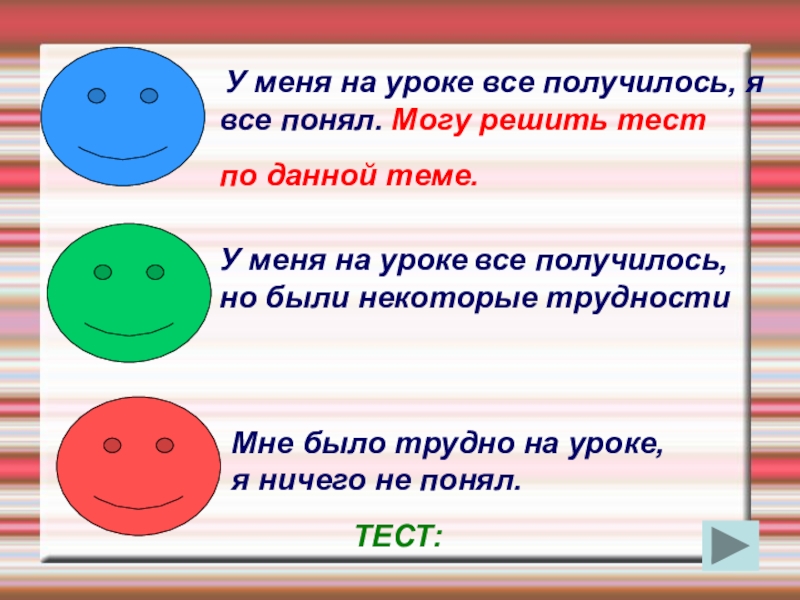 У меня на уроке все получилось, я все понял. Могу решить тест

по данной теме.

У меня на уроке все получилось, но были некоторые трудности

Мне было трудно на уроке, я ничего не понял.

ТЕСТ: